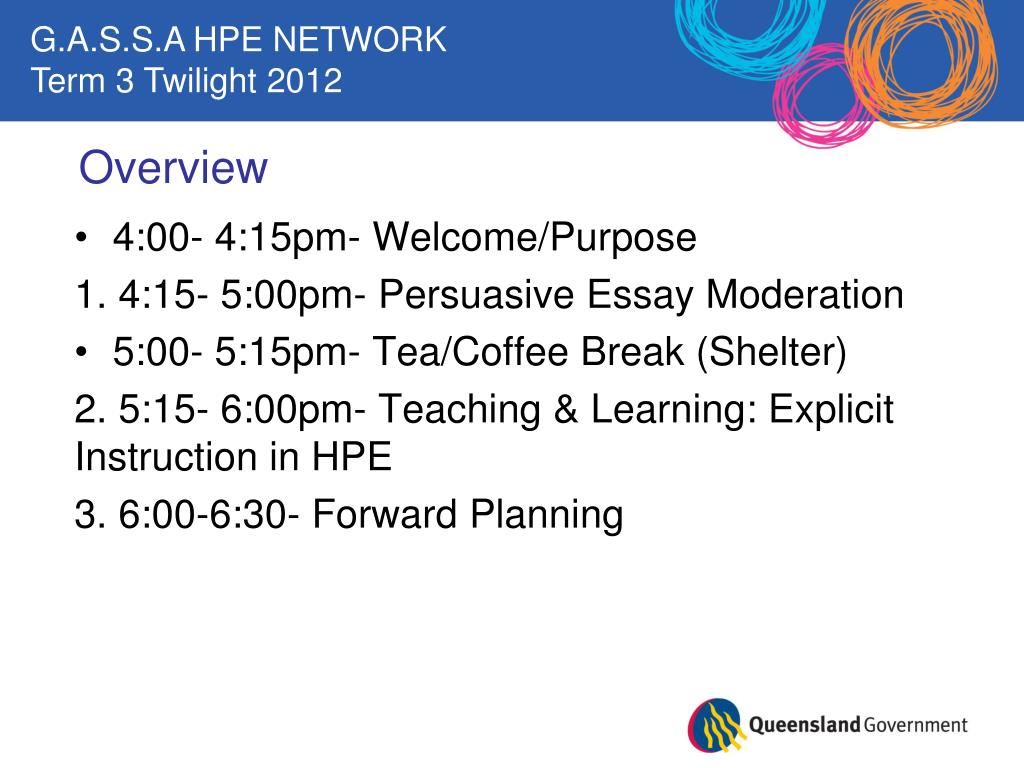 G.A.S.S.A HPE NETWORK
Term 3 Twilight 2012

Overview

• 4:00- 4:15pm- Welcome/Purpose
1. 4:15- 5:00pm- Persuasive Essay Moderation
• 5:00- 5:15pm- Tea/Coffee Break (Shelter)
2. 5:15- 6:00pm- Teaching & Learning: Explicit Instruction in HPE
3. 6:00-6:30- Forward Planning

Queensland Government